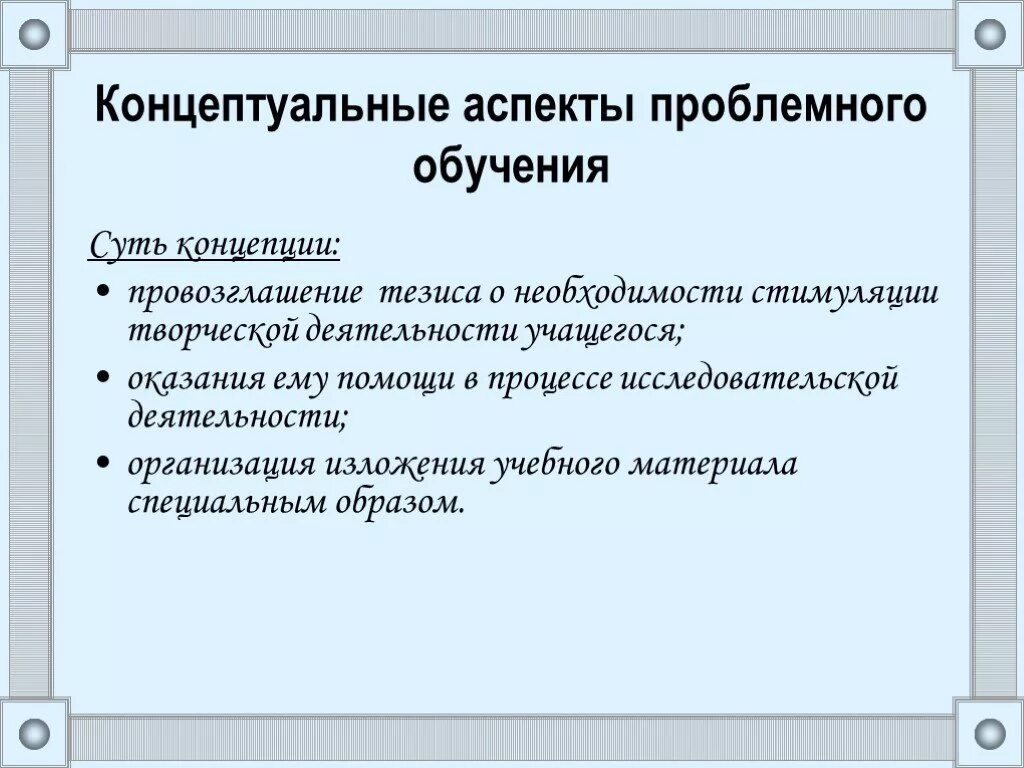 Концептуальные аспекты проблемного обучения

Суть концепции:

• провозглашение  тезиса о необходимости стимуляции творческой деятельности учащегося;
• оказания ему помощи в процессе исследовательской деятельности;
• организация изложения учебного материала специальным образом.